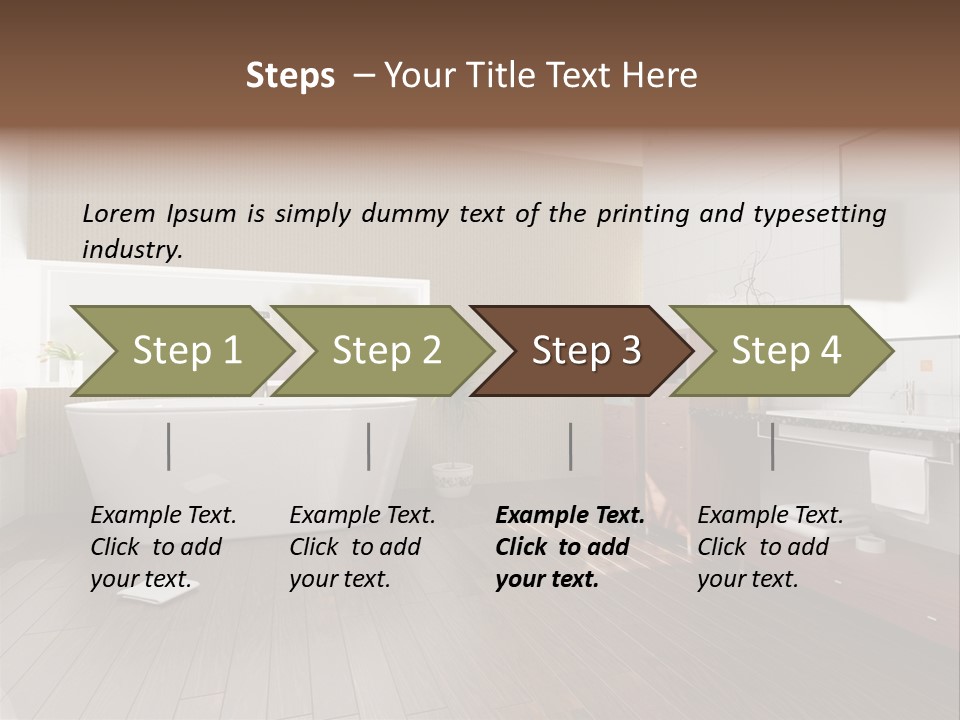 Steps – Your Title Text Here

Lorem Ipsum is simply dummy text of the printing and typesetting industry.

Step 1

Step 2

Step 3

Step 4

Example Text. Click to add your text.

Example Text. Click to add your text.

Example Text. Click to add your text.

Example Text. Click to add your text.